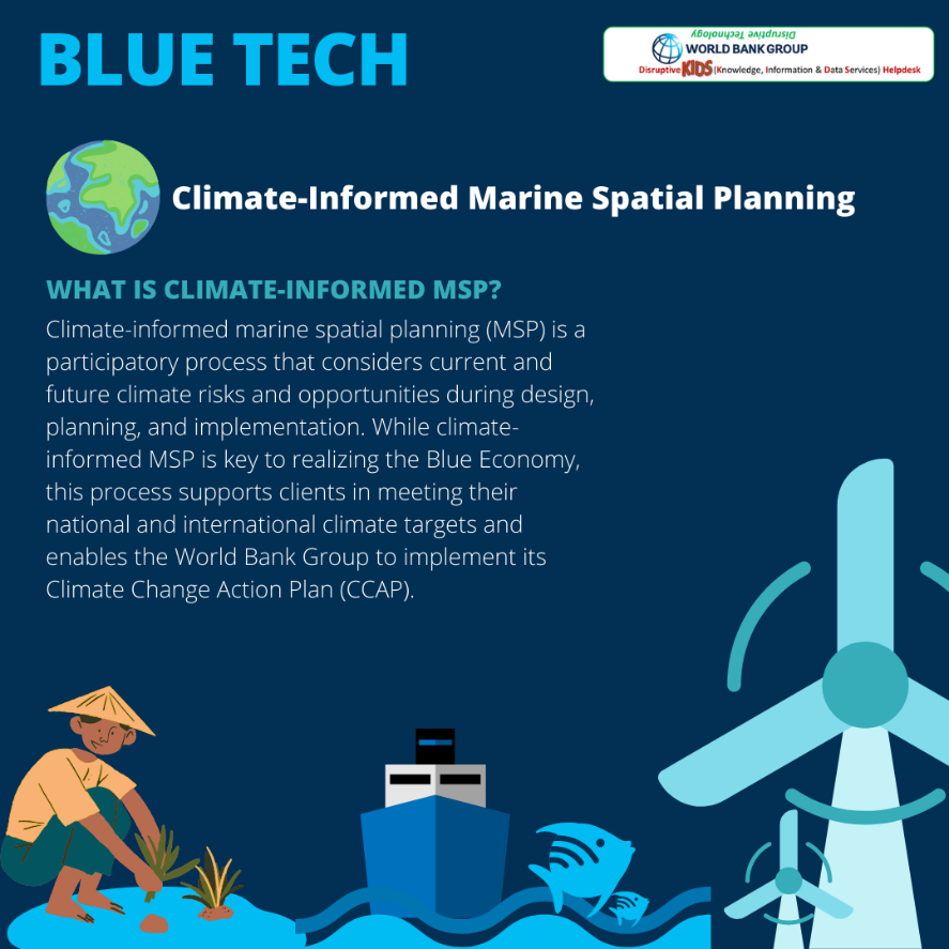 BLUE TECH

Disruptive Technology
WORLD BANK GROUP
Disruptive KIDS (Knowledge, Information & Data Services) Helpdesk

Climate-Informed Marine Spatial Planning

WHAT IS CLIMATE-INFORMED MSP?

Climate-informed marine spatial planning (MSP) is a participatory process that considers current and future climate risks and opportunities during design, planning, and implementation. While climate-informed MSP is key to realizing the Blue Economy, this process supports clients in meeting their national and international climate targets and enables the World Bank Group to implement its Climate Change Action Plan (CCAP).